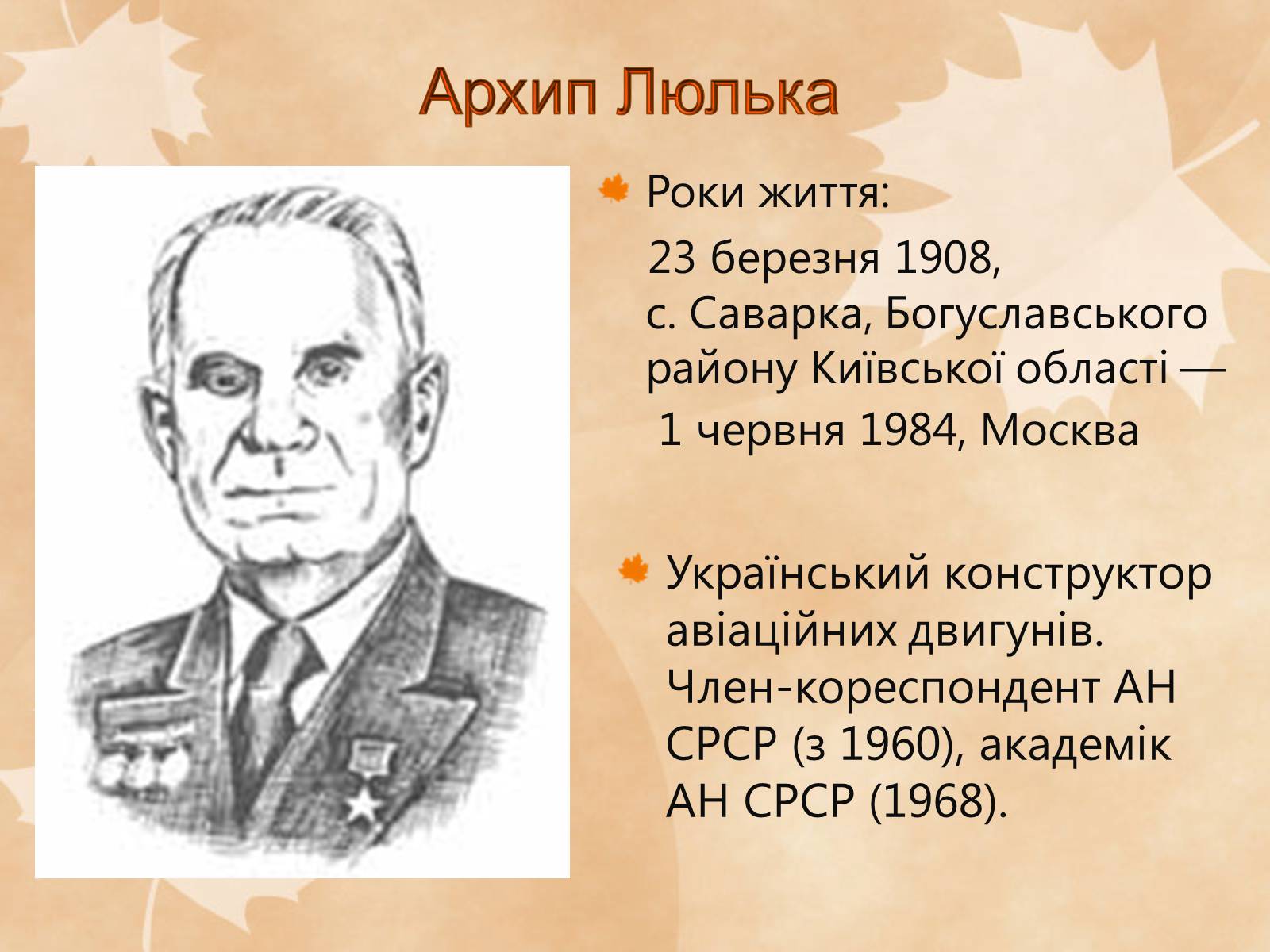 Архип Люлька

Роки життя:

23 березня 1908, с. Саварка, Богуславського району Київської області — 1 червня 1984, Москва

Український конструктор авіаційних двигунів. Член-кореспондент АН СРСР (з 1960), академік АН СРСР (1968).